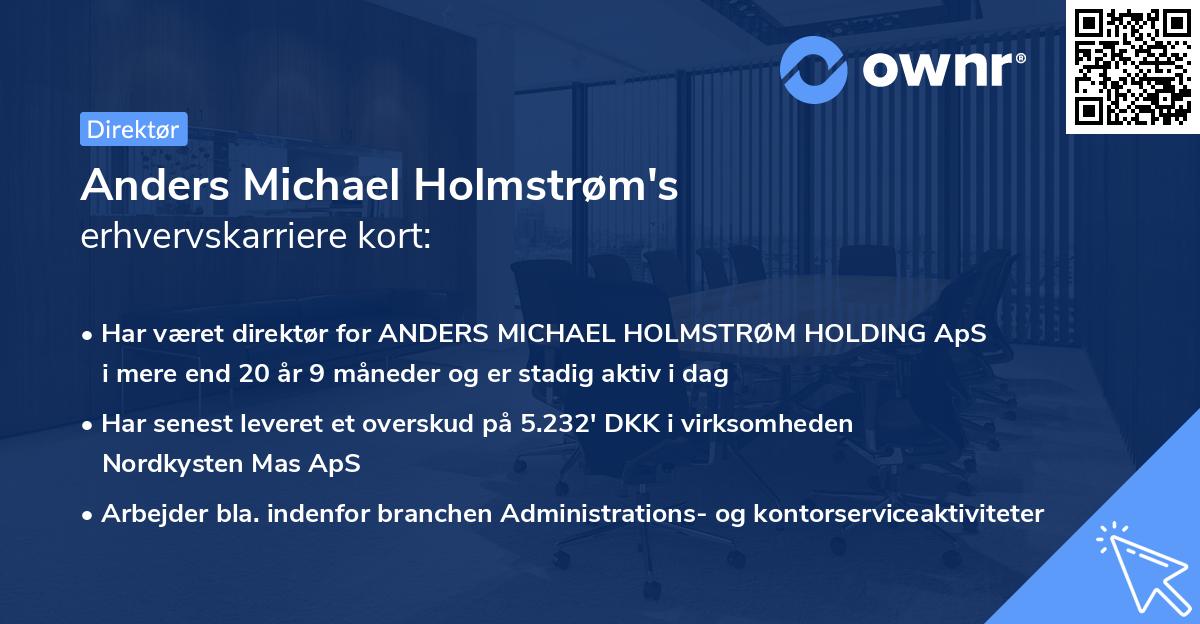 ownr®

Direktør

Anders Michael Holmstrøm's
erhvervskarriere kort:

• Har været direktør for ANDERS MICHAEL HOLMSTRØM HOLDING ApS i mere end 20 år 9 måneder og er stadig aktiv i dag

• Har senest leveret et overskud på 5.232' DKK i virksomheden Nordkysten Mas ApS

• Arbejder bla. indenfor branchen Administrations- og kontorserviceaktiviteter